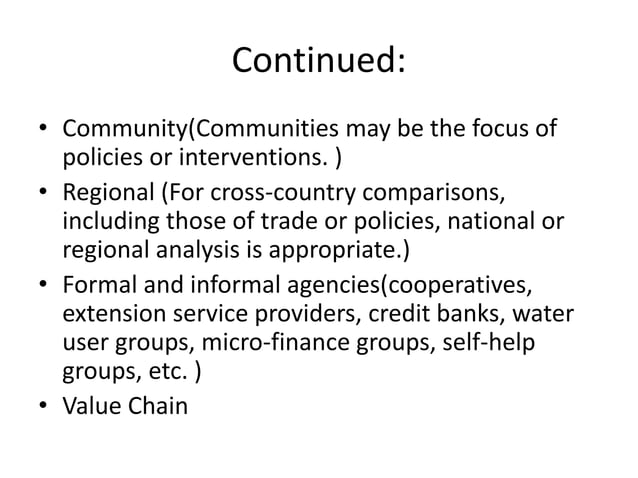 Continued:

• Community(Communities may be the focus of policies or interventions. )
• Regional (For cross-country comparisons, including those of trade or policies, national or regional analysis is appropriate.)
• Formal and informal agencies(cooperatives, extension service providers, credit banks, water user groups, micro-finance groups, self-help groups, etc. )
• Value Chain